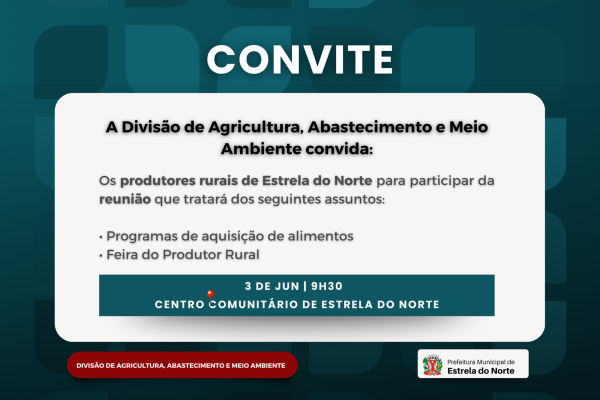 CONVITE

A Divisão de Agricultura, Abastecimento e Meio Ambiente convida:

Os produtores rurais de Estrela do Norte para participar da reunião que tratará dos seguintes assuntos:

• Programas de aquisição de alimentos
• Feira do Produtor Rural

3 DE JUN | 9H30
CENTRO COMUNITÁRIO DE ESTRELA DO NORTE

DIVISÃO DE AGRICULTURA, ABASTECIMENTO E MEIO AMBIENTE

Prefeitura Municipal de
Estrela do Norte